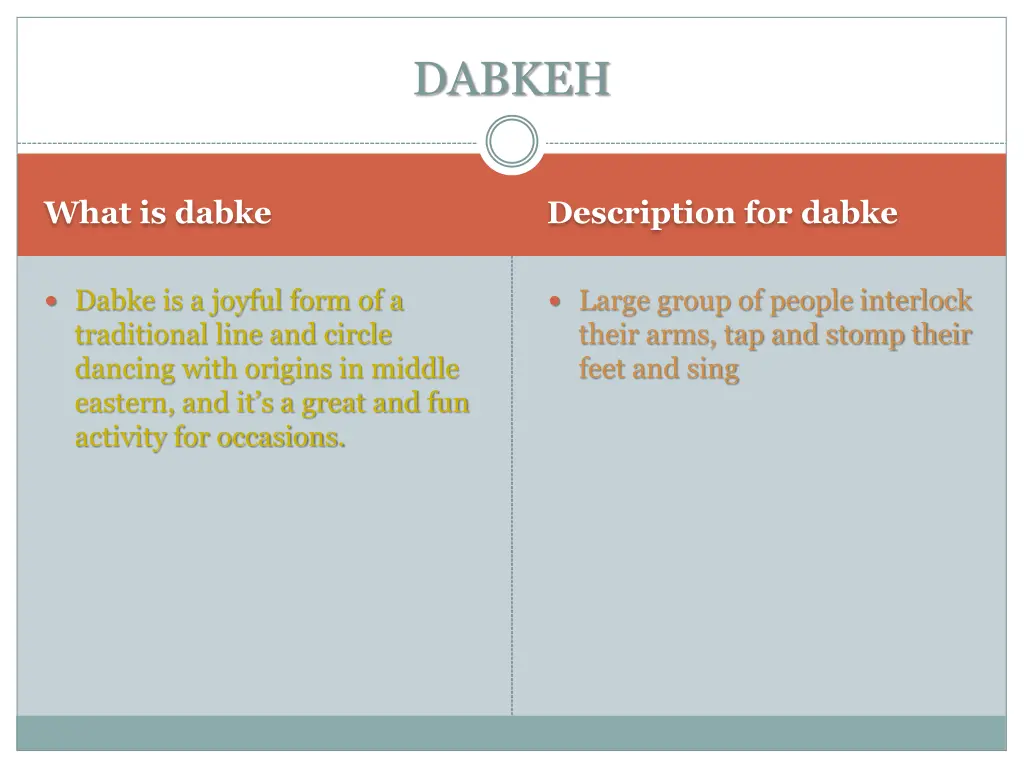 DABKEH

What is dabke

- Dabke is a joyful form of a traditional line and circle dancing with origins in middle eastern, and it's a great and fun activity for occasions.

Description for dabke

- Large group of people interlock their arms, tap and stomp their feet and sing